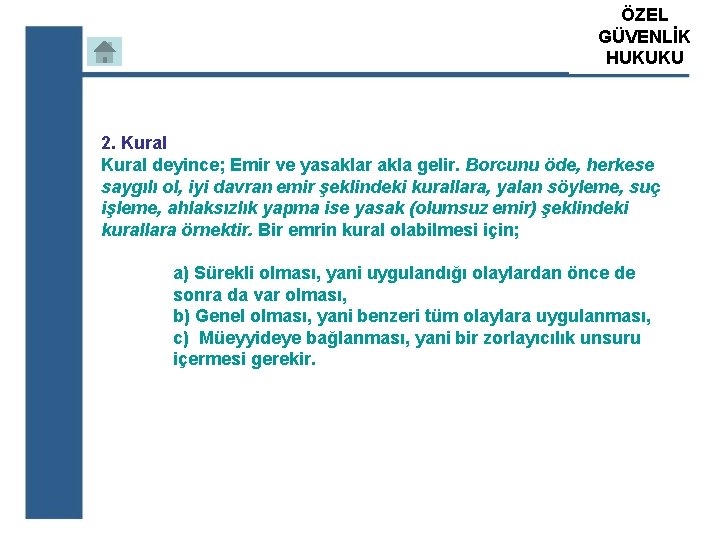 ÖZEL
GÜVENLİK
HUKUKU

2. Kural
Kural deyince; Emir ve yasaklar akla gelir. Borcunu öde, herkese saygılı ol, iyi davran emir şeklindeki kurallara, yalan söyleme, suç işleme, ahlaksızlık yapma ise yasak (olumsuz emir) şeklindeki kurallara örnektir. Bir emrin kural olabilmesi için;

a) Sürekli olması, yani uygulandığı olaylardan önce de sonra da var olması,
b) Genel olması, yani benzeri tüm olaylara uygulanması,
c) Müeyyideye bağlanması, yani bir zorlayıcılık unsuru içermesi gerekir.